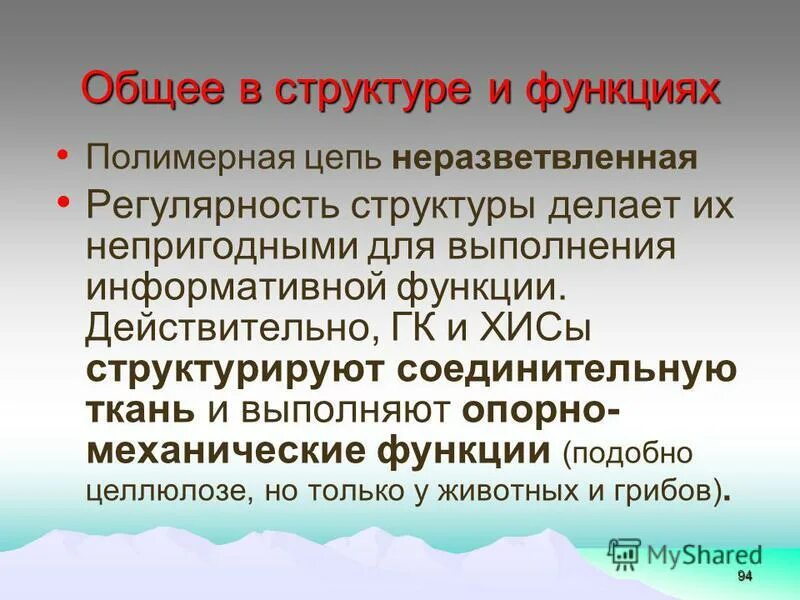 Общее в структуре и функциях

• Полимерная цепь неразветвленная

• Регулярность структуры делает их непригодными для выполнения информативной функции. Действительно, ГК и ХИСы структурируют соединительную ткань и выполняют опорно-механические функции (подобно целлюлозе, но только у животных и грибов).

MyShared

94